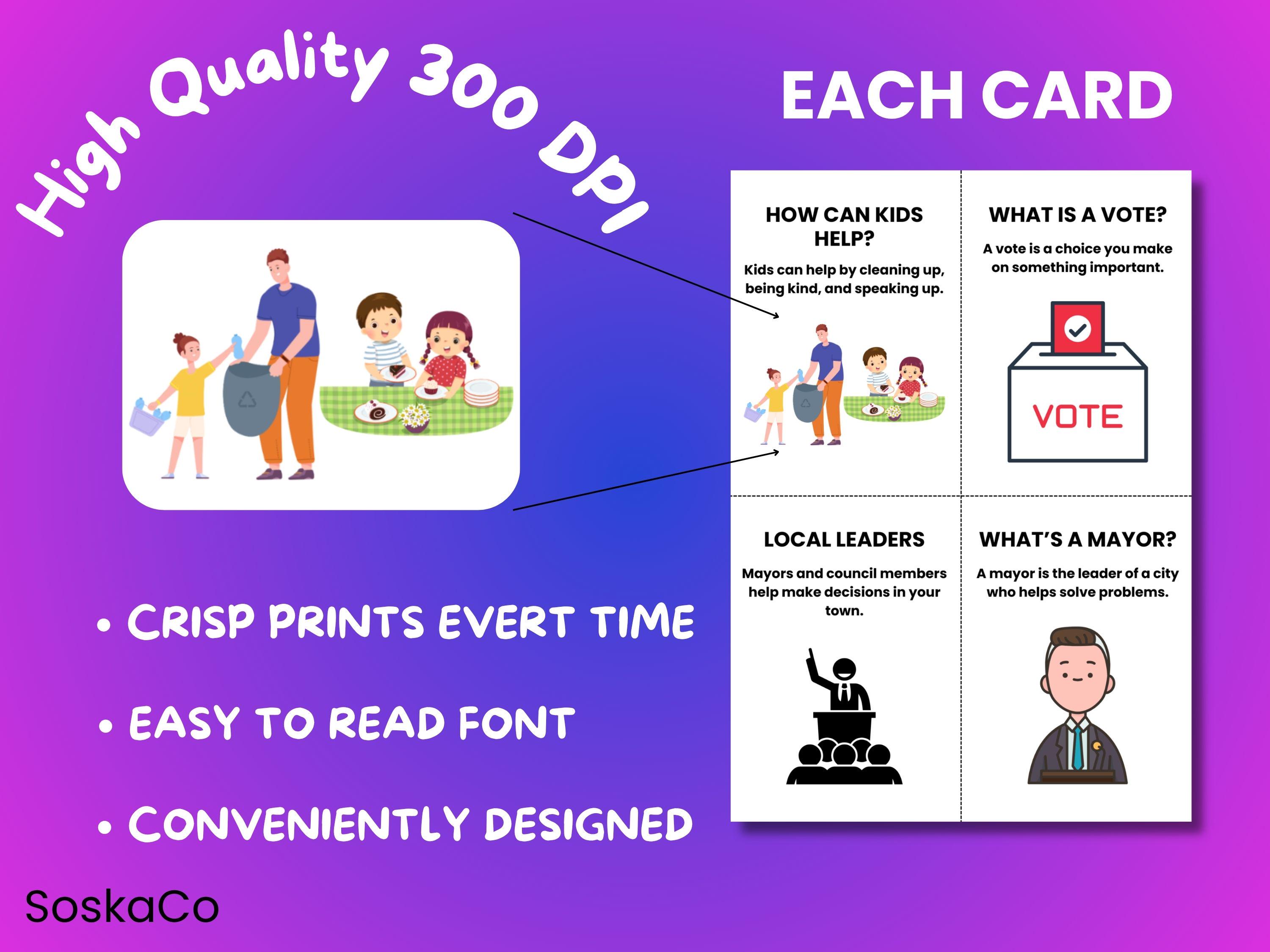 High Quality 300 DPI

EACH CARD

HOW CAN KIDS HELP?

Kids can help by cleaning up, being kind, and speaking up.

WHAT IS A VOTE?

A vote is a choice you make on something important.

VOTE

LOCAL LEADERS

Mayors and council members help make decisions in your town.

WHAT'S A MAYOR?

A mayor is the leader of a city who helps solve problems.

• CRISP PRINTS EVERT TIME

• EASY TO READ FONT

• CONVENIENTLY DESIGNED

SoskaCo